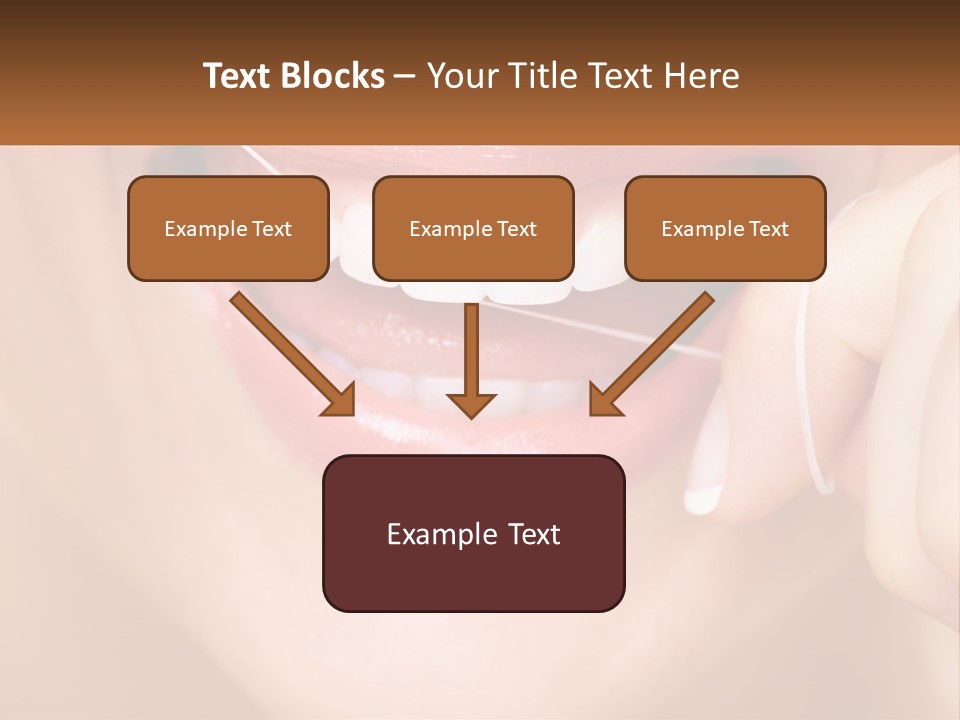 Text Blocks – Your Title Text Here

Example Text

Example Text

Example Text

Example Text